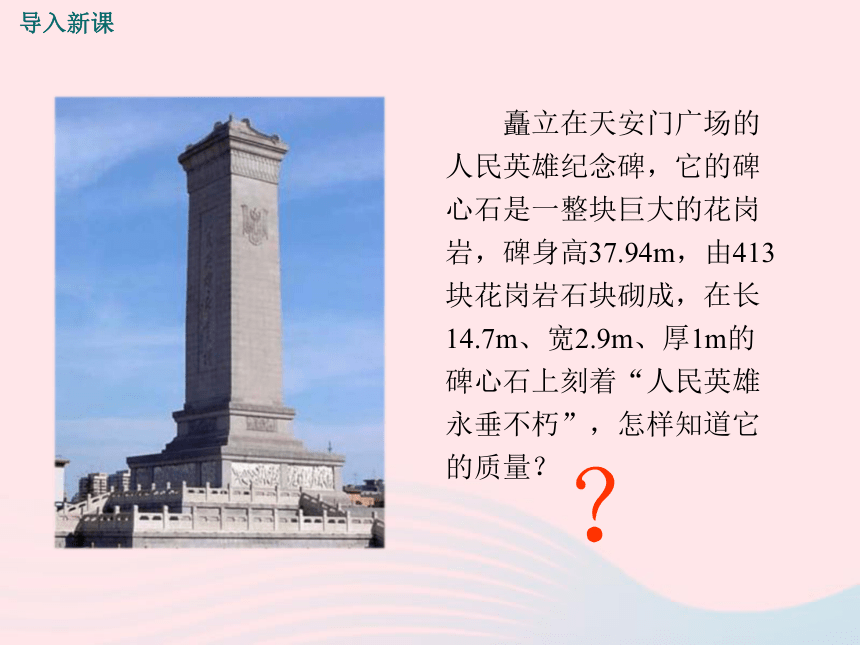 导入新课

矗立在天安门广场的人民英雄纪念碑，它的碑心石是一整块巨大的花岗岩，碑身高37.94m，由413块花岗岩石块砌成，在长14.7m、宽2.9m、厚1m的碑心石上刻着“人民英雄永垂不朽”，怎样知道它的质量？

?